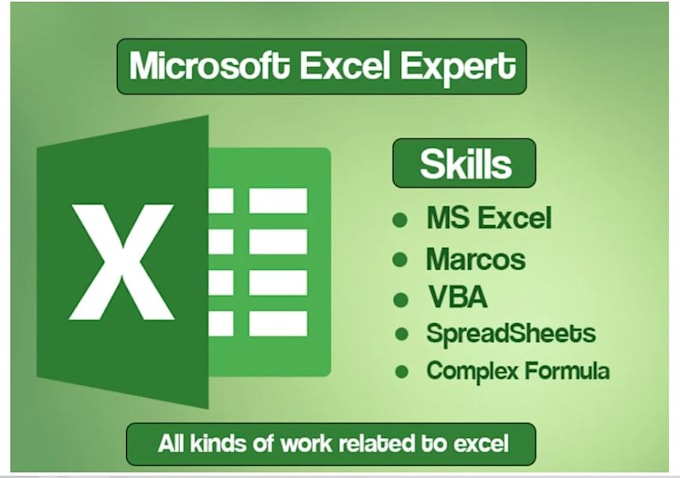 Microsoft Excel Expert

X

Skills

- MS Excel
- Marcos
- VBA
- SpreadSheets
- Complex Formula

All kinds of work related to excel